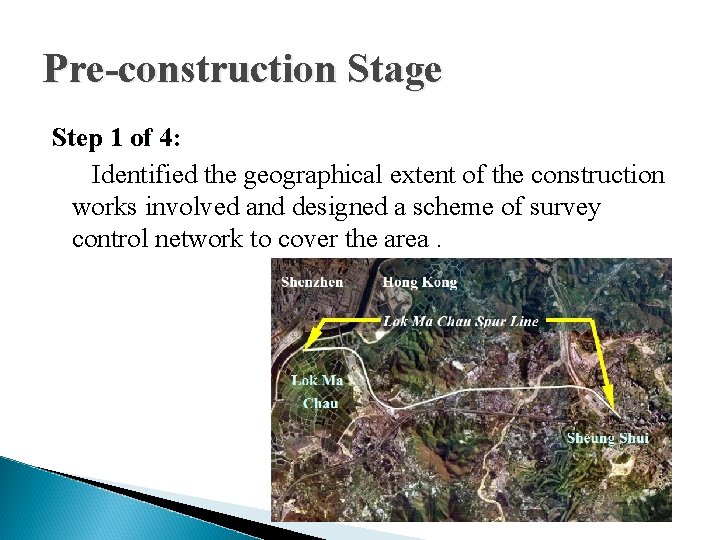 Pre-construction Stage

Step 1 of 4:

Identified the geographical extent of the construction works involved and designed a scheme of survey control network to cover the area .

Shenzhen
Hong Kong
Lok Ma Chau Spur Line
Lok Ma Chau
Sheung Shui